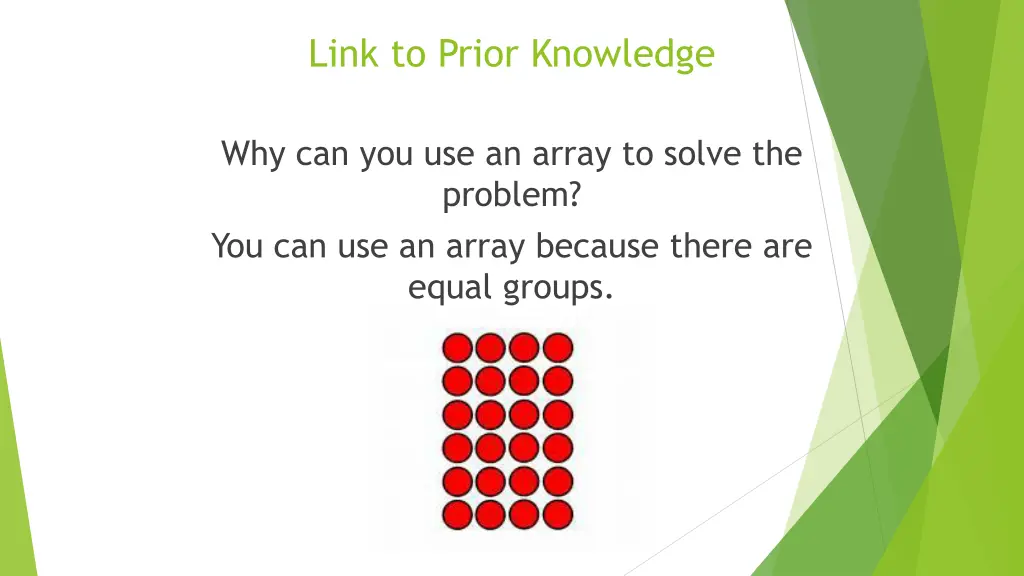 Link to Prior Knowledge

Why can you use an array to solve the problem?

You can use an array because there are equal groups.